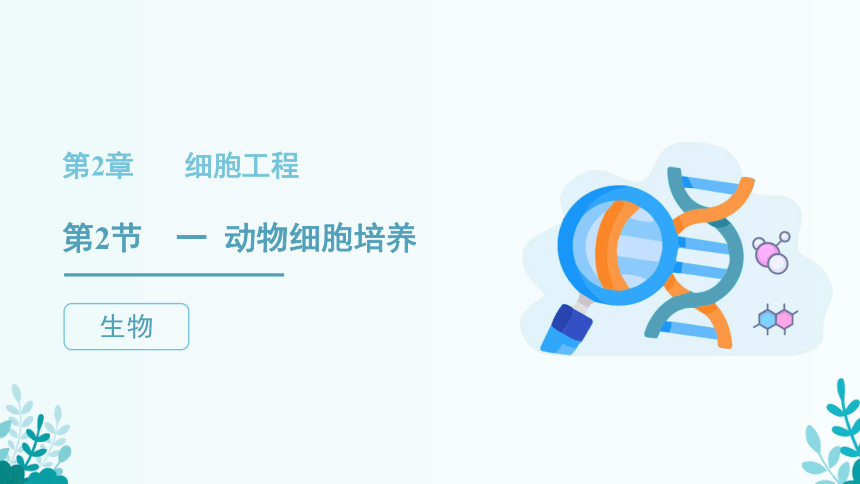 第2章　细胞工程

第2节　一　动物细胞培养

生物